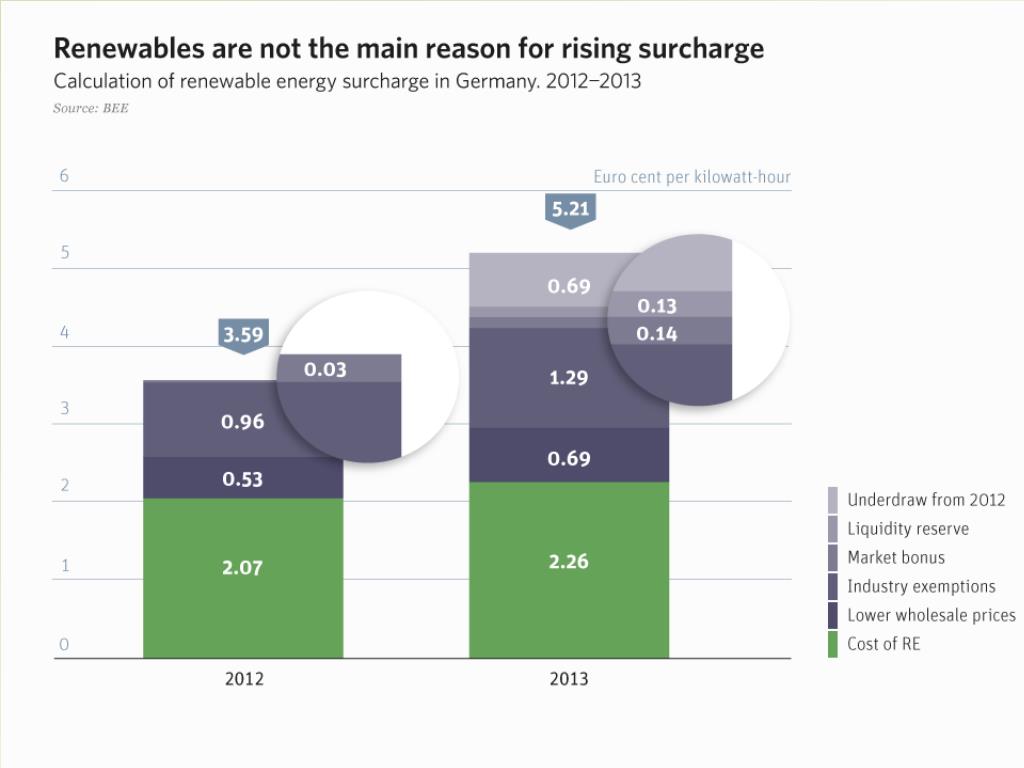 Renewables are not the main reason for rising surcharge
Calculation of renewable energy surcharge in Germany. 2012–2013
Source: BEE

Euro cent per kilowatt-hour

6
5
4
3
2
1
0

3.59
0.03
0.96
0.53
2.07

5.21
0.69
0.13
0.14
1.29
0.69
2.26

2012
2013

Underdraw from 2012
Liquidity reserve
Market bonus
Industry exemptions
Lower wholesale prices
Cost of RE